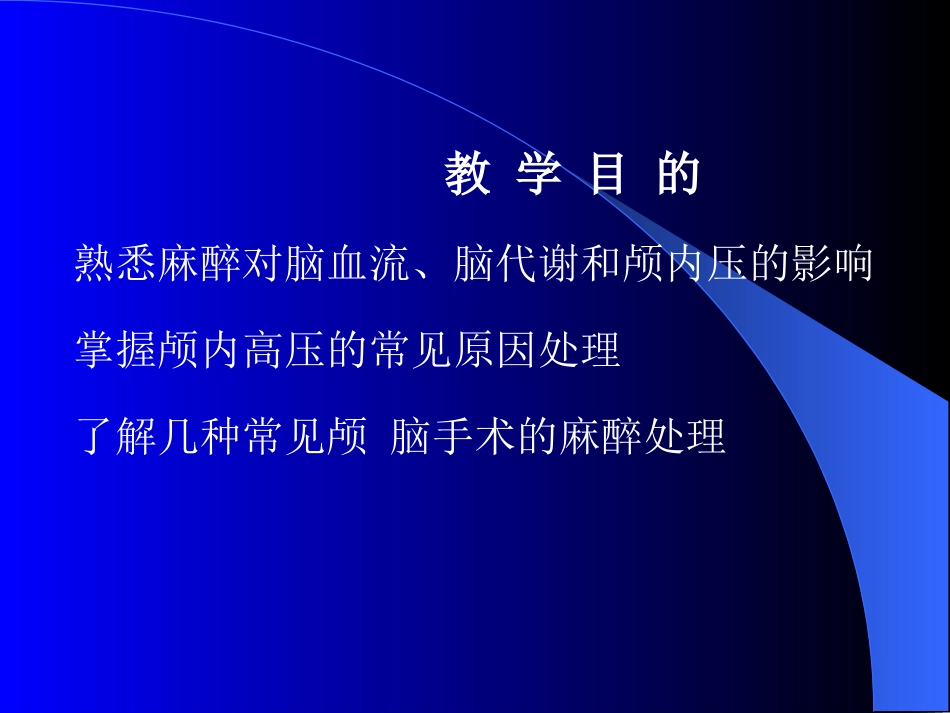 教 学 目 的

熟悉麻醉对脑血流、脑代谢和颅内压的影响

掌握颅内高压的常见原因处理

了解几种常见颅 脑手术的麻醉处理